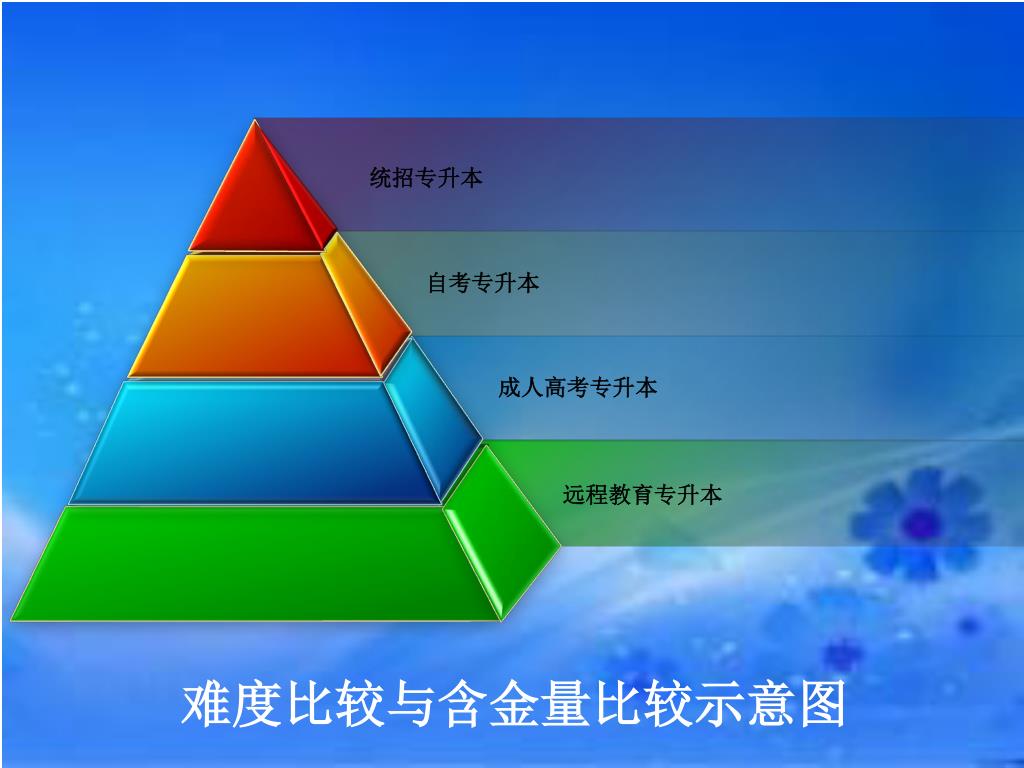 统招专升本

自考专升本

成人高考专升本

远程教育专升本

难度比较与含金量比较示意图